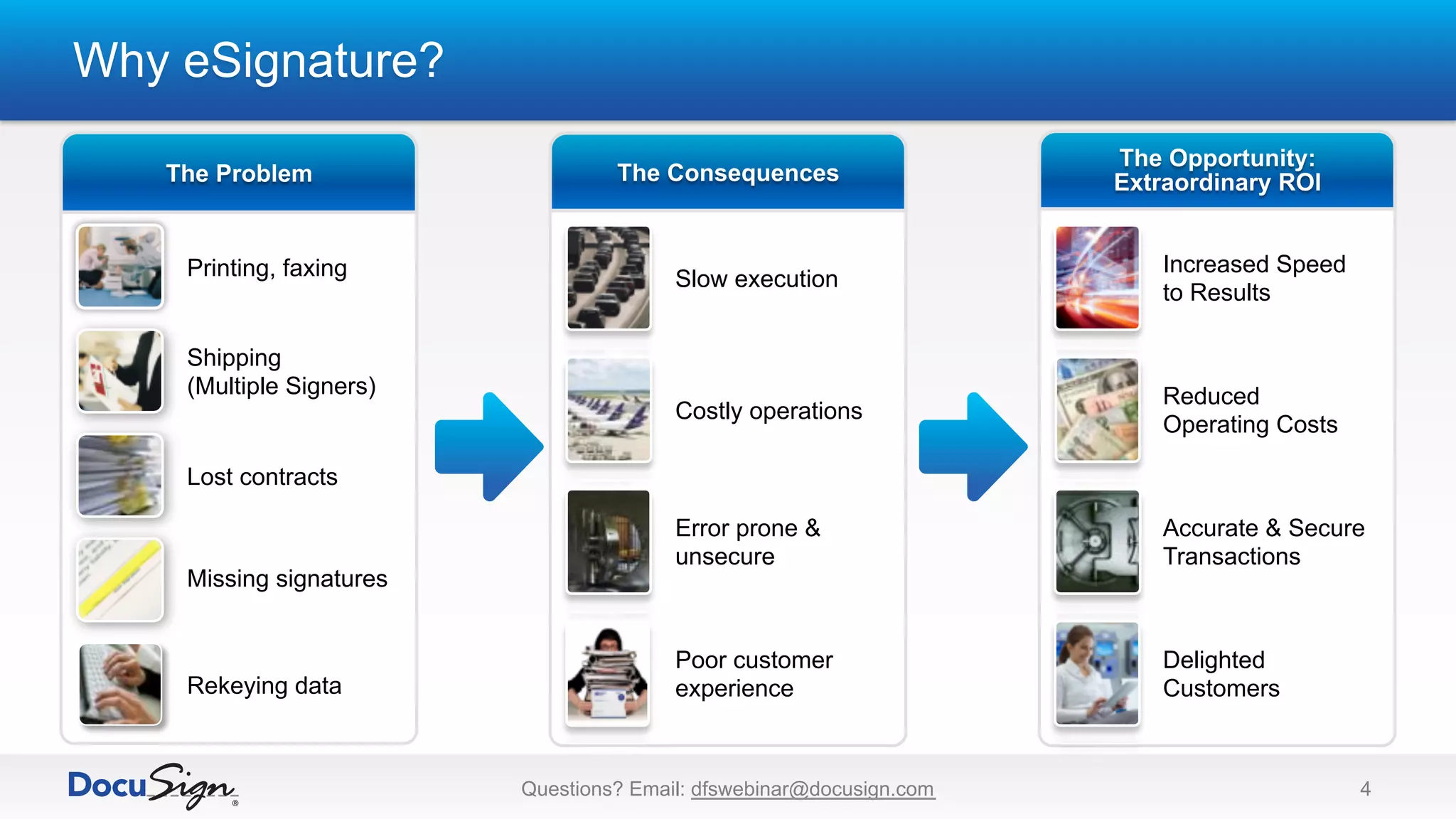 Why eSignature?

The Problem

Printing, faxing

Shipping (Multiple Signers)

Lost contracts

Missing signatures

Rekeying data

The Consequences

Slow execution

Costly operations

Error prone & unsecure

Poor customer experience

The Opportunity: Extraordinary ROI

Increased Speed to Results

Reduced Operating Costs

Accurate & Secure Transactions

Delighted Customers

DocuSign®

Questions? Email: dfswebinar@docusign.com

4